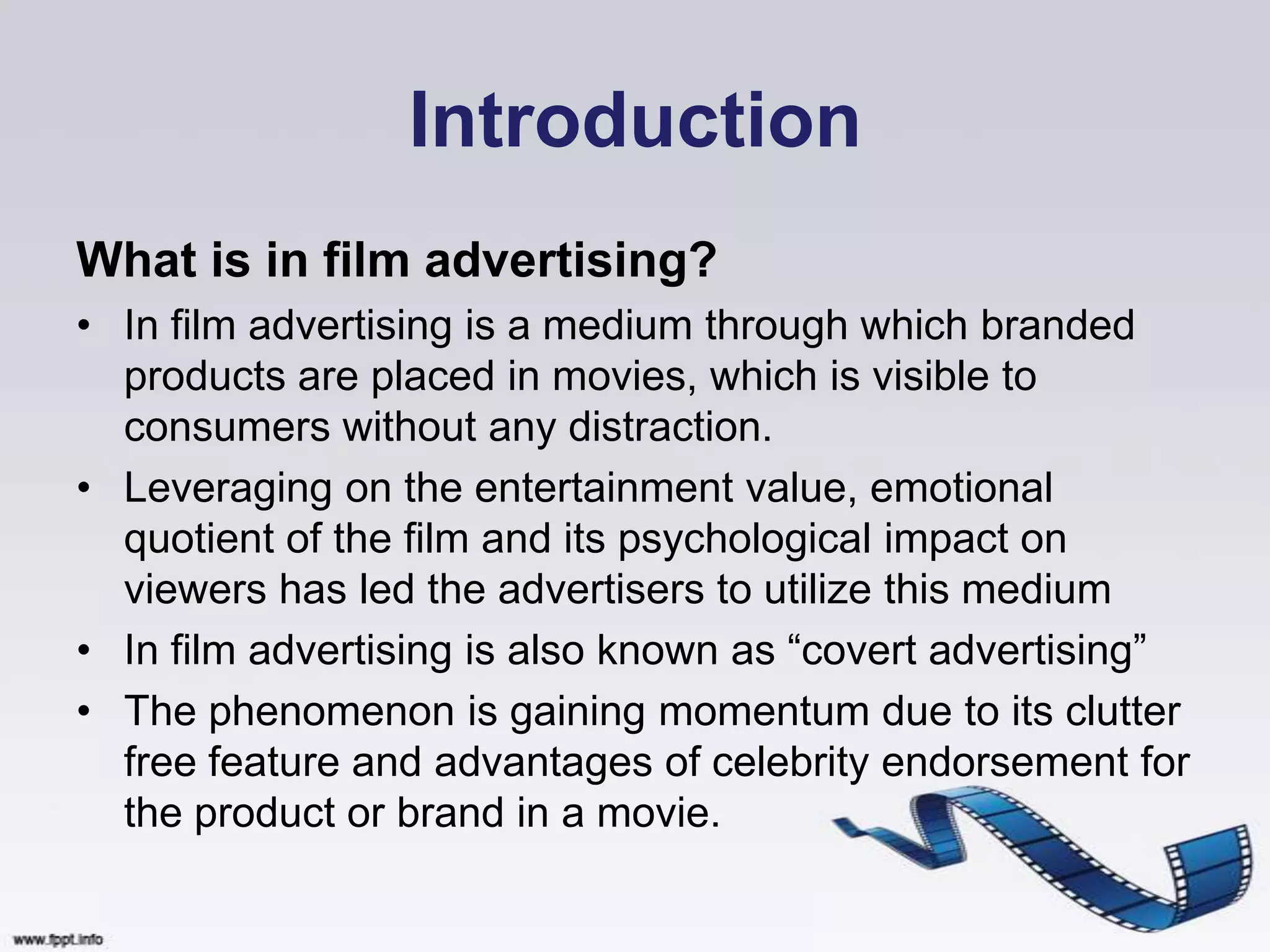 Introduction

What is in film advertising?

• In film advertising is a medium through which branded products are placed in movies, which is visible to consumers without any distraction.
• Leveraging on the entertainment value, emotional quotient of the film and its psychological impact on viewers has led the advertisers to utilize this medium
• In film advertising is also known as “covert advertising”
• The phenomenon is gaining momentum due to its clutter free feature and advantages of celebrity endorsement for the product or brand in a movie.

www.fppt.info